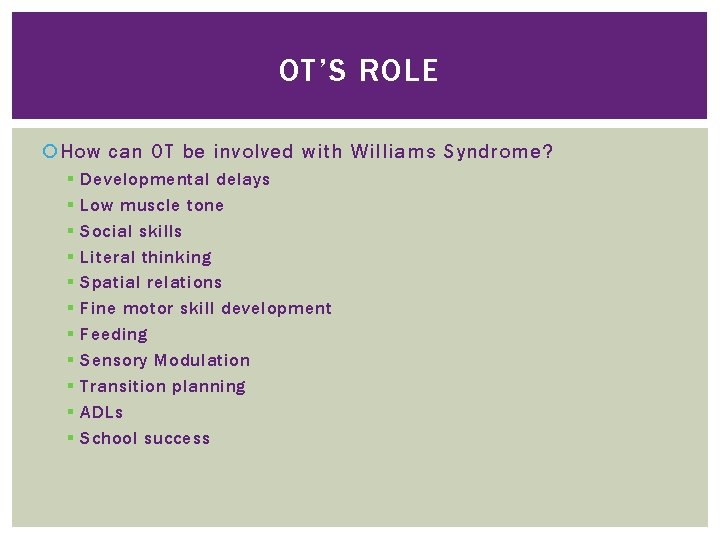 OT'S ROLE

How can OT be involved with Williams Syndrome?
- Developmental delays
- Low muscle tone
- Social skills
- Literal thinking
- Spatial relations
- Fine motor skill development
- Feeding
- Sensory Modulation
- Transition planning
- ADLs
- School success